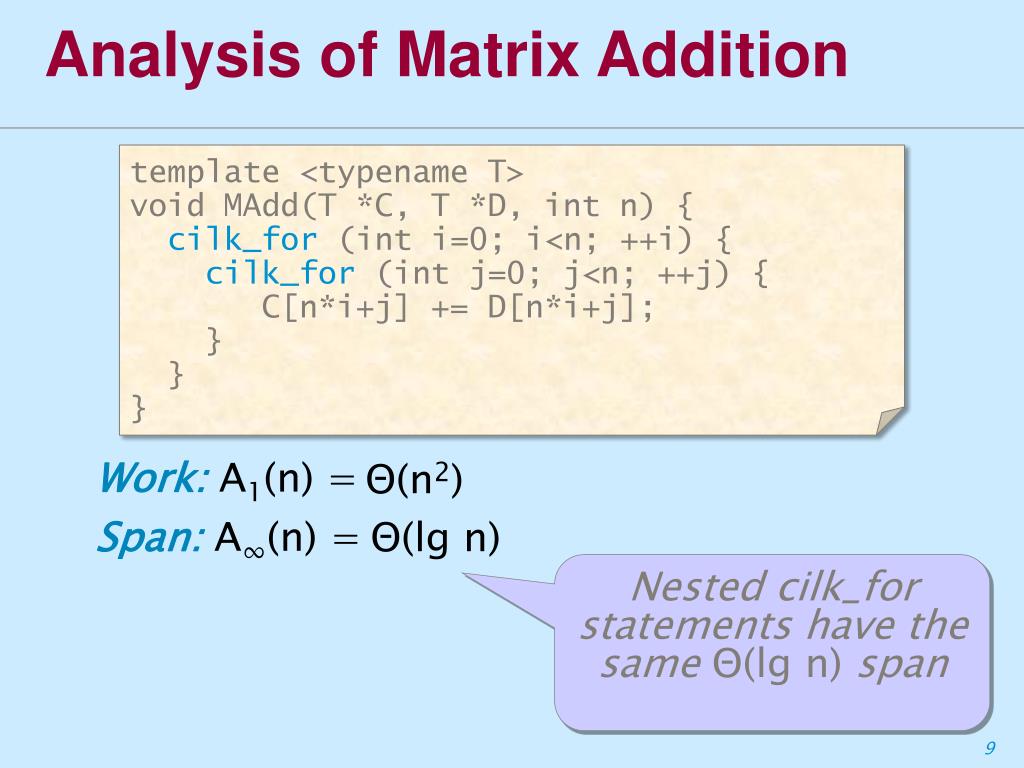 Analysis of Matrix Addition

template <typename T>
void MAdd(T *C, T *D, int n) {
  cilk_for (int i=0; i<n; ++i) {
    cilk_for (int j=0; j<n; ++j) {
      C[n*i+j] += D[n*i+j];
    }
  }
}

Work: $A_1(n) = \Theta(n^2)$

Span: $A_\infty(n) = \Theta(\lg n)$

Nested cilk_for statements have the same $\Theta(\lg n)$ span

9